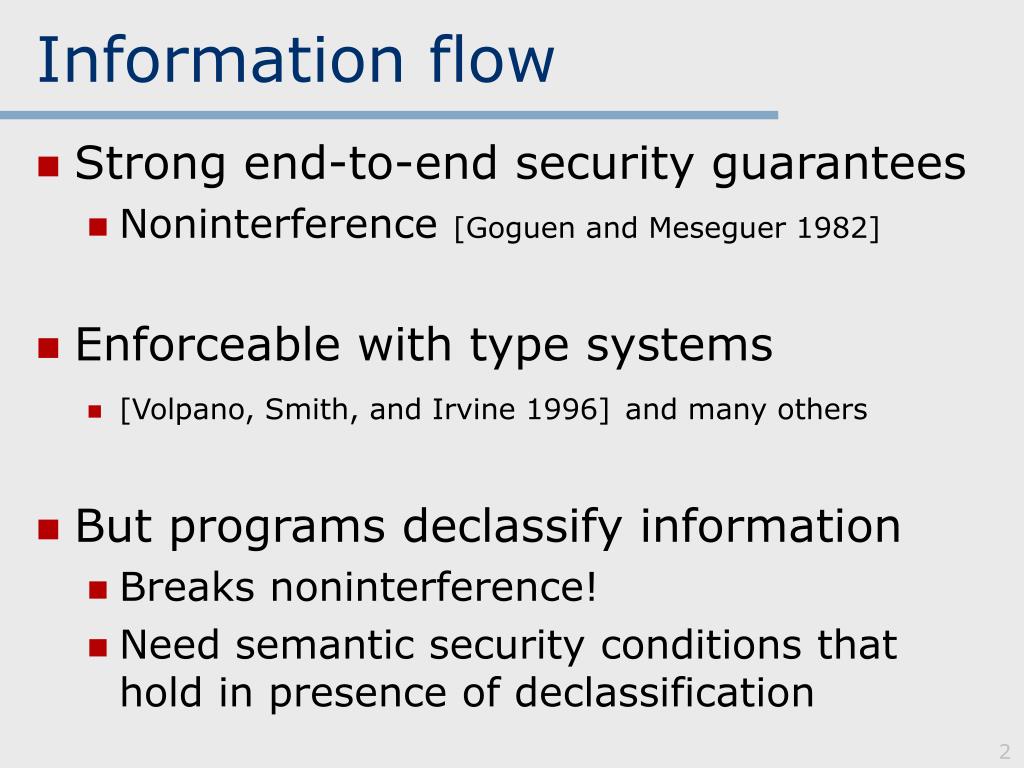 Information flow

Strong end-to-end security guarantees
Noninterference [Goguen and Meseguer 1982]

Enforceable with type systems
[Volpano, Smith, and Irvine 1996] and many others

But programs declassify information
Breaks noninterference!
Need semantic security conditions that hold in presence of declassification

2